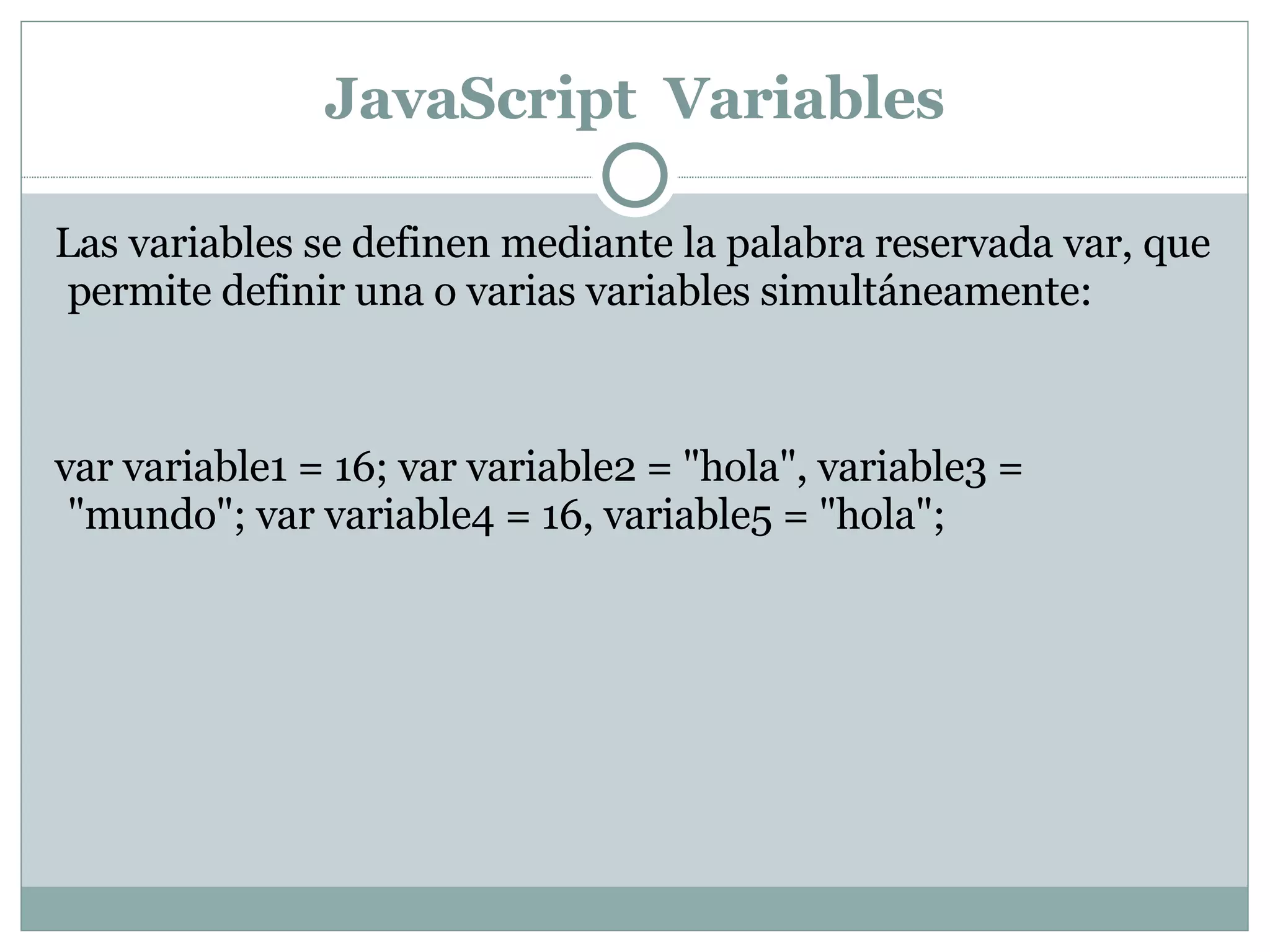 JavaScript Variables

Las variables se definen mediante la palabra reservada var, que permite definir una o varias variables simultáneamente:

var variable1 = 16; var variable2 = "hola", variable3 = "mundo"; var variable4 = 16, variable5 = "hola";